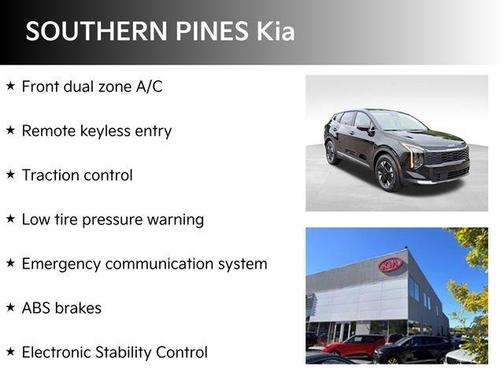 SOUTHERN PINES Kia

★ Front dual zone A/C

★ Remote keyless entry

★ Traction control

★ Low tire pressure warning

★ Emergency communication system

★ ABS brakes

★ Electronic Stability Control

KIA